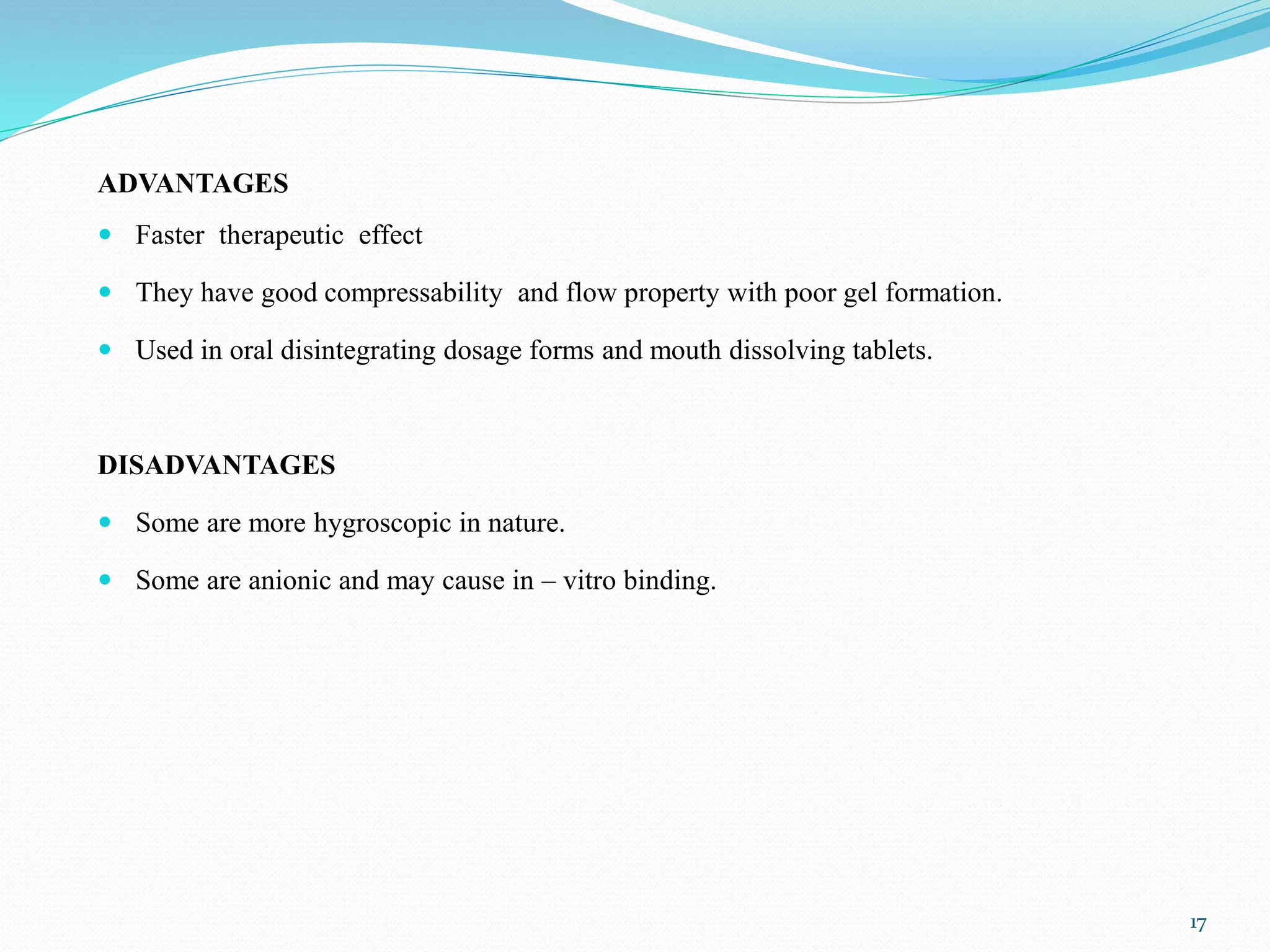 ADVANTAGES

- Faster therapeutic effect
- They have good compressability and flow property with poor gel formation.
- Used in oral disintegrating dosage forms and mouth dissolving tablets.

DISADVANTAGES

- Some are more hygroscopic in nature.
- Some are anionic and may cause in – vitro binding.

17